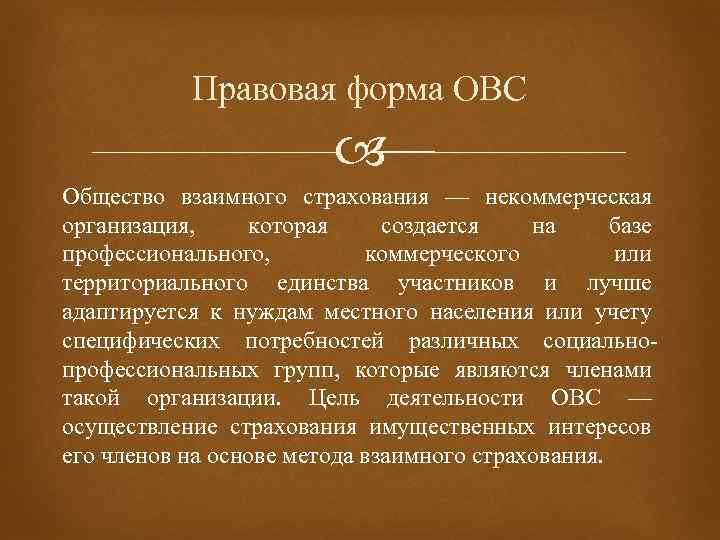 Правовая форма ОВС

Общество взаимного страхования — некоммерческая организация, которая создается на базе профессионального, коммерческого или территориального единства участников и лучше адаптируется к нуждам местного населения или учету специфических потребностей различных социально-профессиональных групп, которые являются членами такой организации. Цель деятельности ОВС — осуществление страхования имущественных интересов его членов на основе метода взаимного страхования.